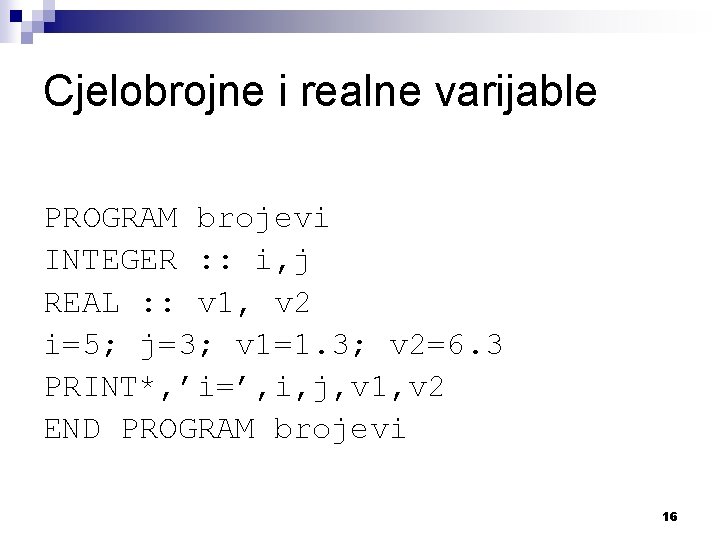 Cjelobrojne i realne varijable

PROGRAM brojevi
INTEGER :: i,j
REAL :: v1, v2
i=5; j=3; v1=1.3; v2=6.3
PRINT*,’i=’,i,j,v1,v2
END PROGRAM brojevi

16